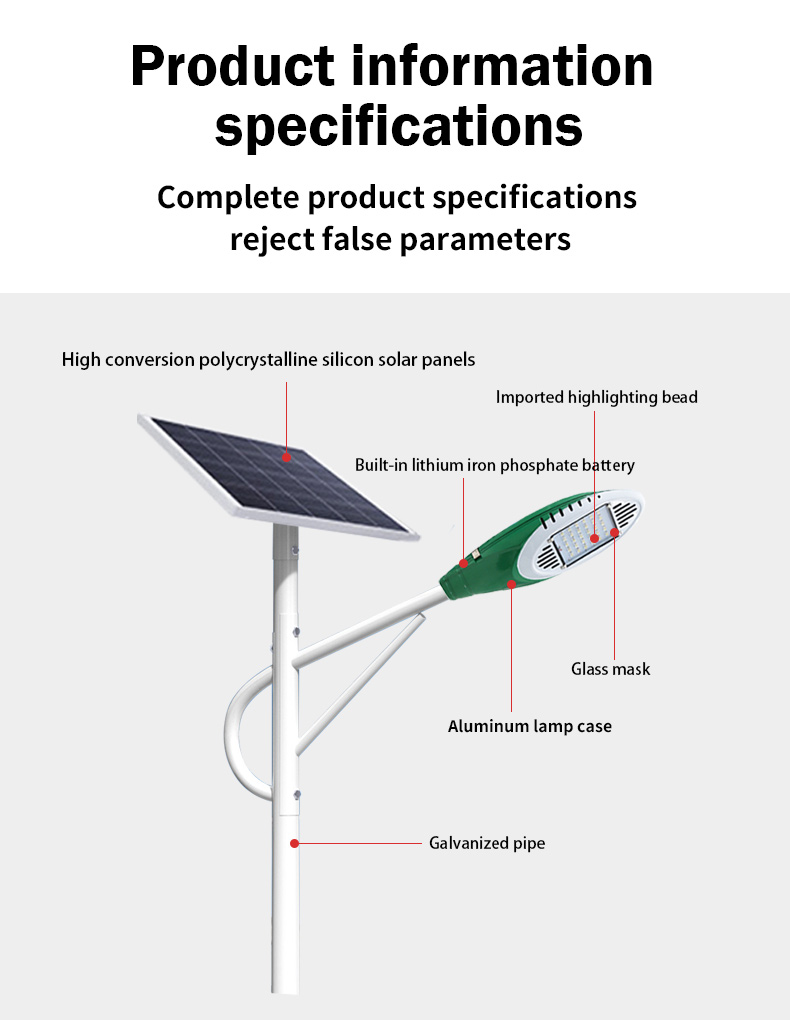 Product information specifications

Complete product specifications reject false parameters

High conversion polycrystalline silicon solar panels

Imported highlighting bead

Built-in lithium iron phosphate battery

Glass mask

Aluminum lamp case

Galvanized pipe